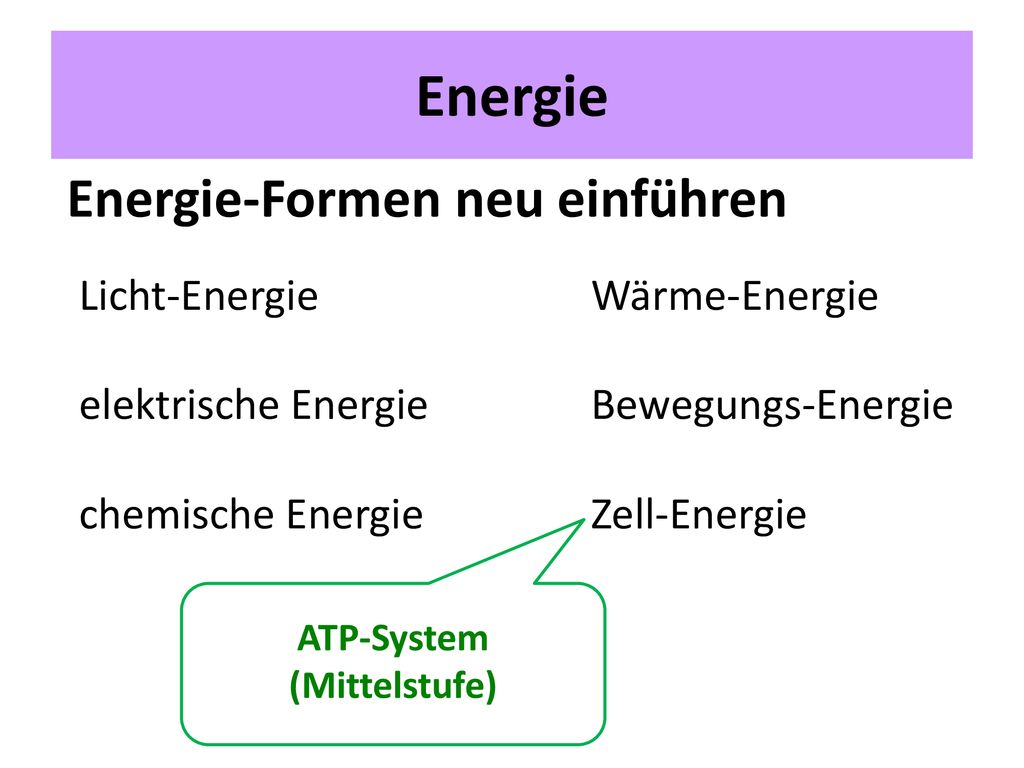 Energie

Energie-Formen neu einführen

Licht-Energie

elektrische Energie

chemische Energie

Wärme-Energie

Bewegungs-Energie

Zell-Energie

ATP-System
(Mittelstufe)